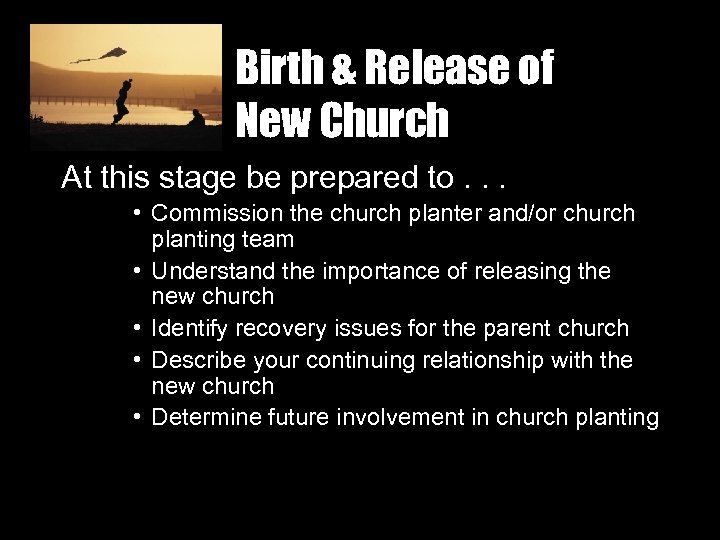 Birth & Release of New Church

At this stage be prepared to . . .

• Commission the church planter and/or church planting team
• Understand the importance of releasing the new church
• Identify recovery issues for the parent church
• Describe your continuing relationship with the new church
• Determine future involvement in church planting